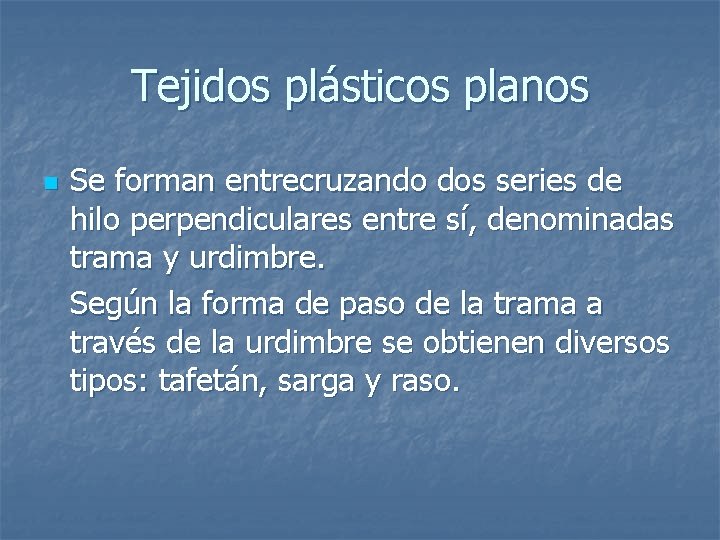 Tejidos plásticos planos

Se forman entrecruzando dos series de hilo perpendiculares entre sí, denominadas trama y urdimbre.

Según la forma de paso de la trama a través de la urdimbre se obtienen diversos tipos: tafetán, sarga y raso.